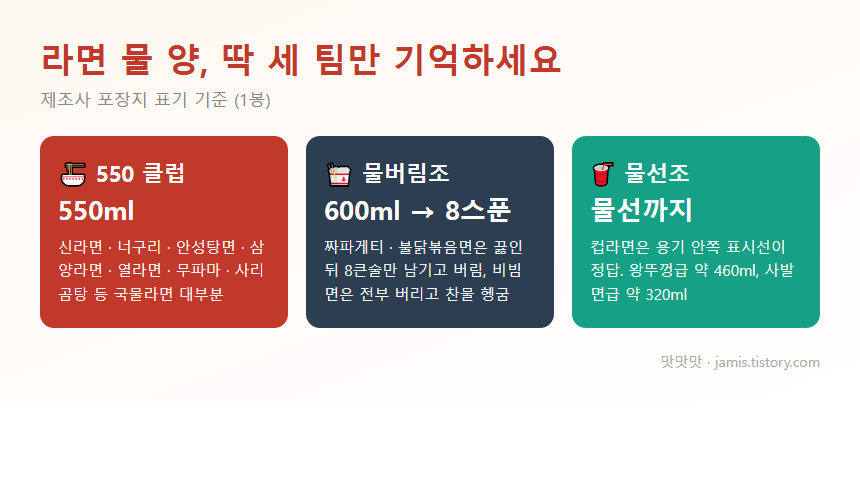 라면 물 양, 딱 세 팀만 기억하세요

제조사 포장지 표기 기준 (1봉)

550 클럽

550ml

신라면 · 너구리 · 안성탕면 · 삼양라면 · 열라면 · 무파마 · 사리곰탕 등 국물라면 대부분

물버림조

600ml → 8스푼

짜파게티 · 불닭볶음면은 끓인 뒤 8큰술만 남기고 버림, 비빔면은 전부 버리고 찬물 헹굼

물선조

물선까지

컵라면은 용기 안쪽 표시선이 정답. 왕뚜껑급 약 460ml, 사발면급 약 320ml

맛맛맛 · jamis.tistory.com